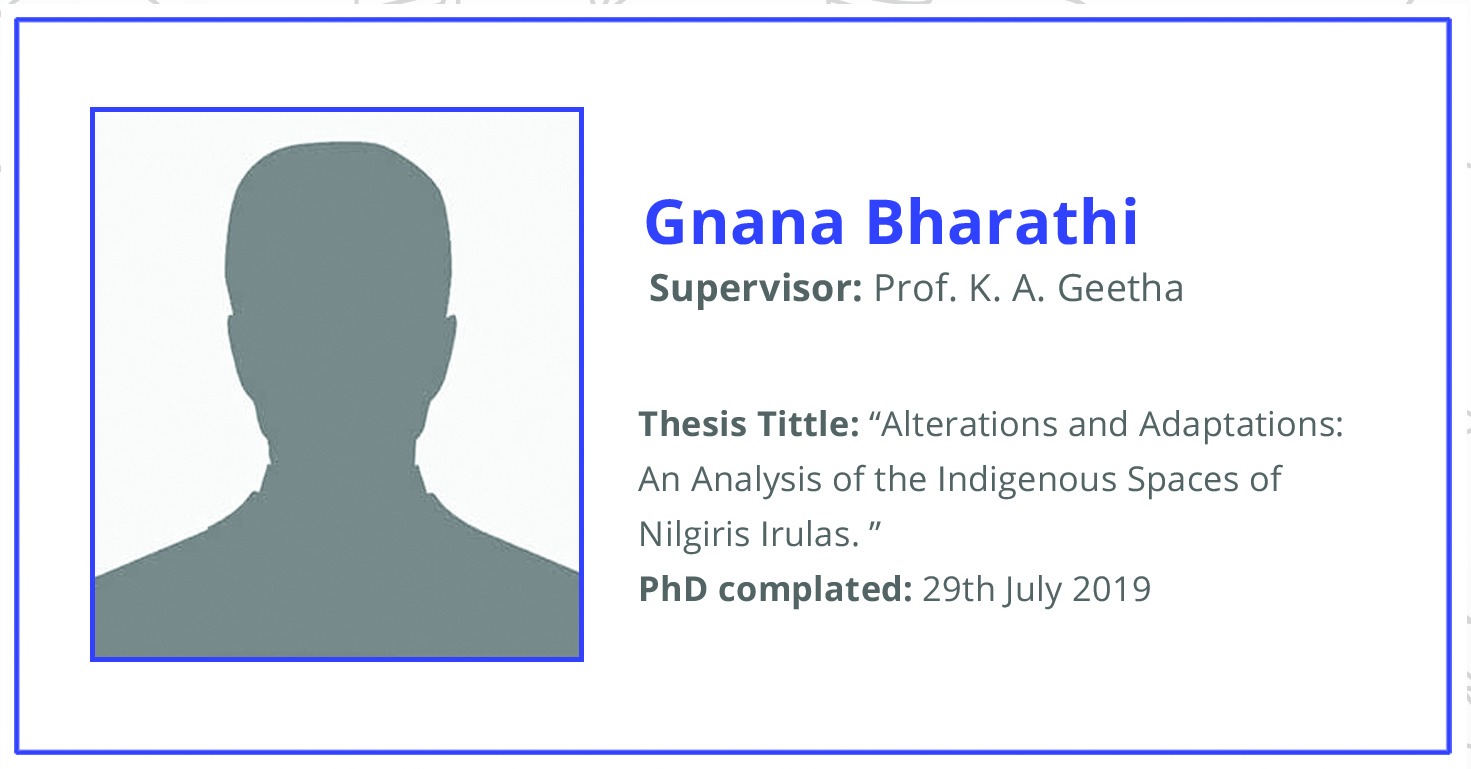 Gnana Bharathi
Supervisor: Prof. K. A. Geetha

Thesis Tittle: “Alterations and Adaptations: An Analysis of the Indigenous Spaces of Nilgiris Irulas. ”
PhD complated: 29th July 2019